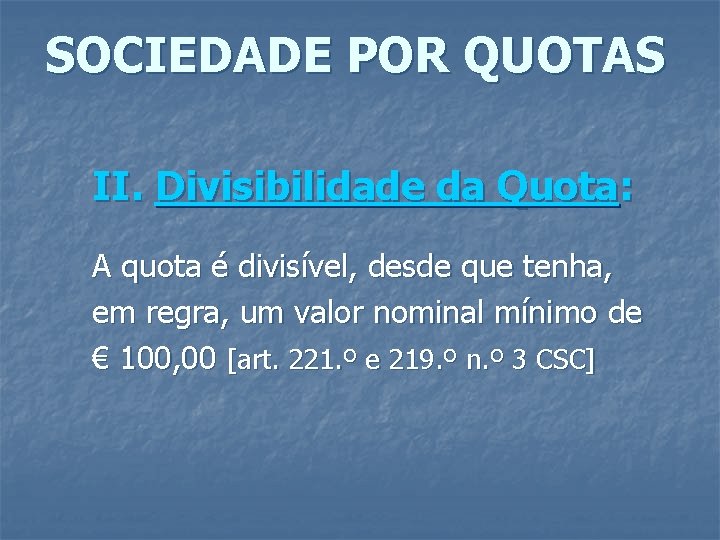 SOCIEDADE POR QUOTAS

II. Divisibilidade da Quota:

A quota é divisível, desde que tenha, em regra, um valor nominal mínimo de € 100,00 [art. 221.º e 219.º n.º 3 CSC]